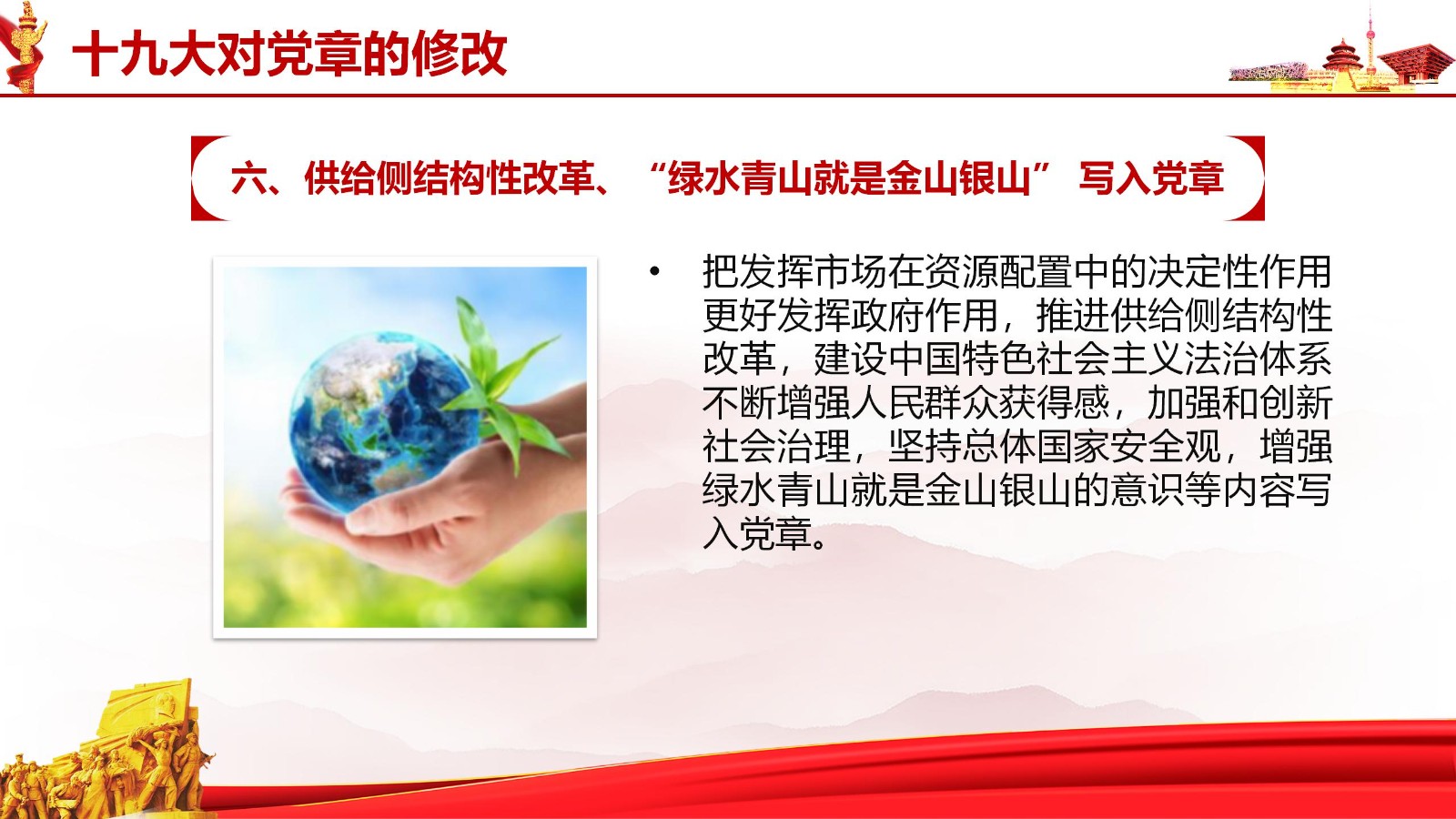 十九大对党章的修改

六、供给侧结构性改革、“绿水青山就是金山银山” 写入党章

• 把发挥市场在资源配置中的决定性作用更好发挥政府作用，推进供给侧结构性改革，建设中国特色社会主义法治体系不断增强人民群众获得感，加强和创新社会治理，坚持总体国家安全观，增强绿水青山就是金山银山的意识等内容写入党章。